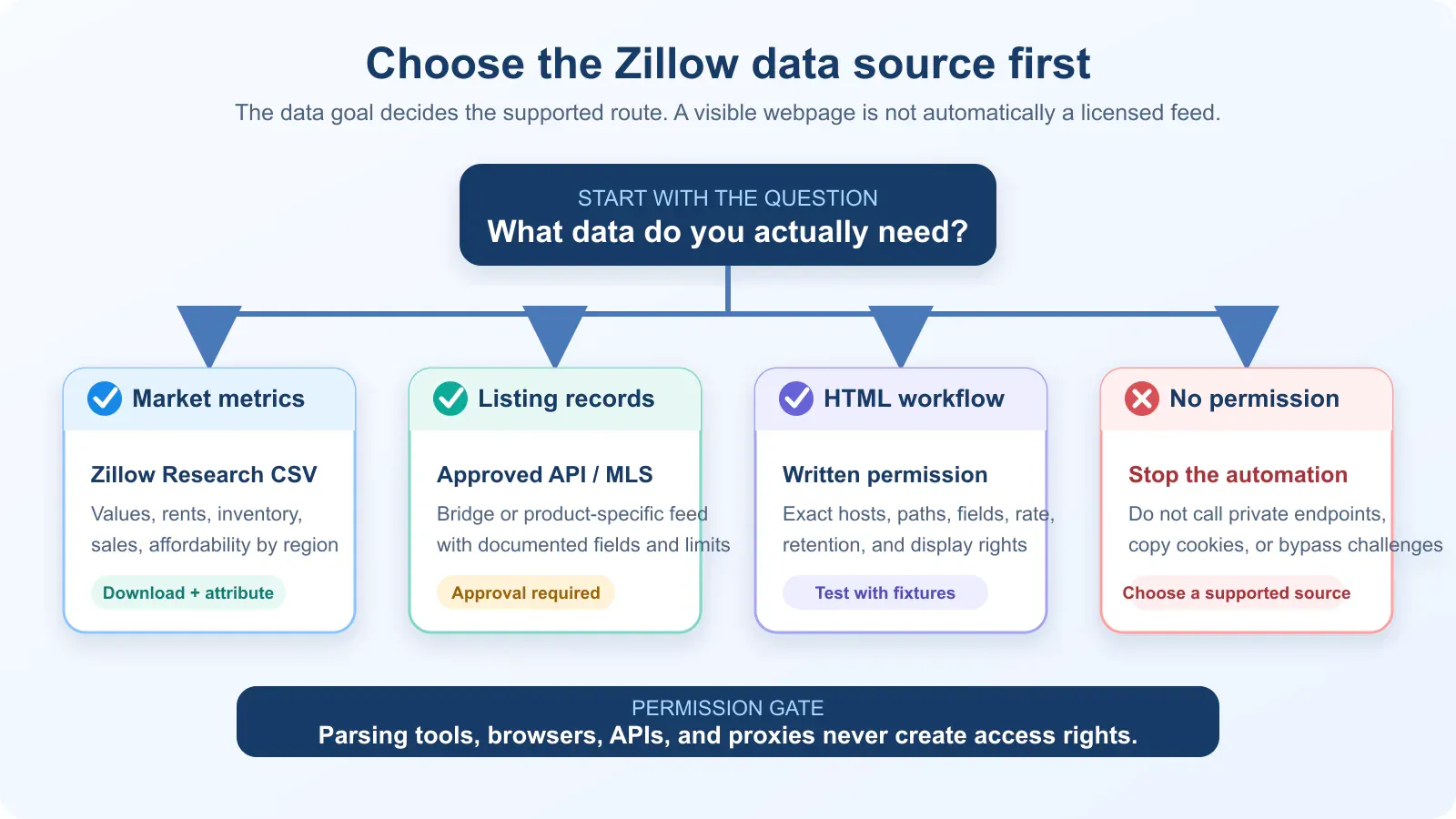 Choose the Zillow data source first

The data goal decides the supported route. A visible webpage is not automatically a licensed feed.

START WITH THE QUESTION
What data do you actually need?

Market metrics

Zillow Research CSV

Values, rents, inventory, sales, affordability by region

Download + attribute

Listing records

Approved API / MLS

Bridge or product-specific feed with documented fields and limits

Approval required

HTML workflow

Written permission

Exact hosts, paths, fields, rate, retention, and display rights

Test with fixtures

No permission

Stop the automation

Do not call private endpoints, copy cookies, or bypass challenges

Choose a supported source

PERMISSION GATE
Parsing tools, browsers, APIs, and proxies never create access rights.